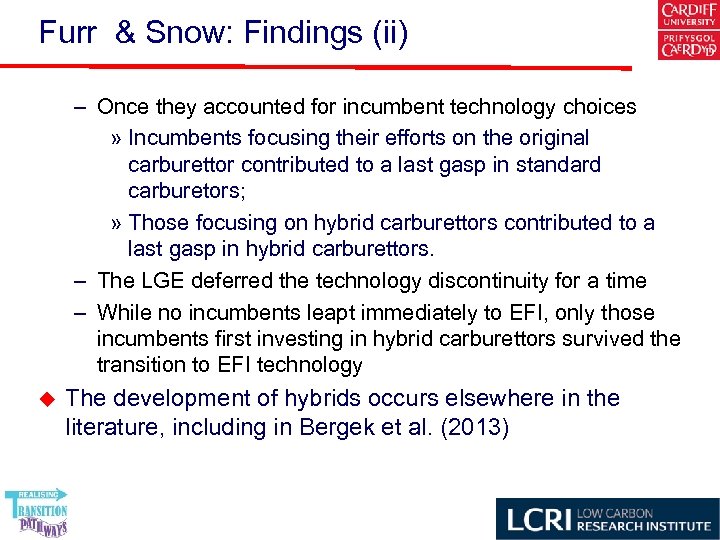 Furr & Snow: Findings (ii)

CARDIFF UNIVERSITY
PRIFYSGOL CAERDYDD

– Once they accounted for incumbent technology choices

» Incumbents focusing their efforts on the original carburettor contributed to a last gasp in standard carburetors;

» Those focusing on hybrid carburettors contributed to a last gasp in hybrid carburettors.

– The LGE deferred the technology discontinuity for a time

– While no incumbents leapt immediately to EFI, only those incumbents first investing in hybrid carburettors survived the transition to EFI technology

◆ The development of hybrids occurs elsewhere in the literature, including in Bergek et al. (2013)

REALISING TRANSITION PATHWAYS

LCRI LOW CARBON RESEARCH INSTITUTE